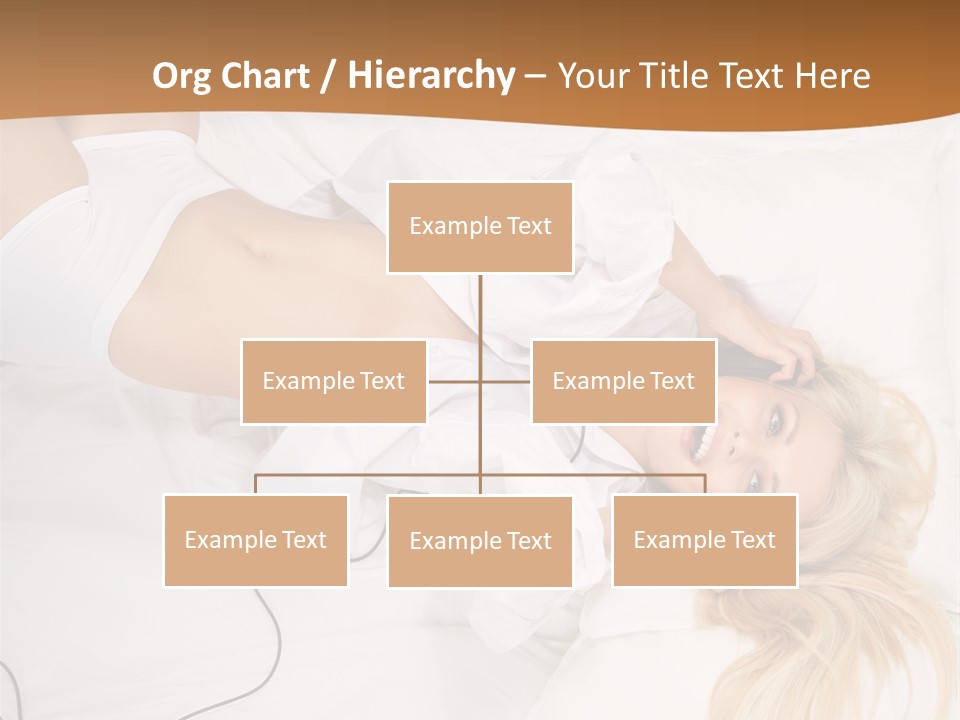 Org Chart / Hierarchy – Your Title Text Here

Example Text

Example Text

Example Text

Example Text

Example Text

Example Text